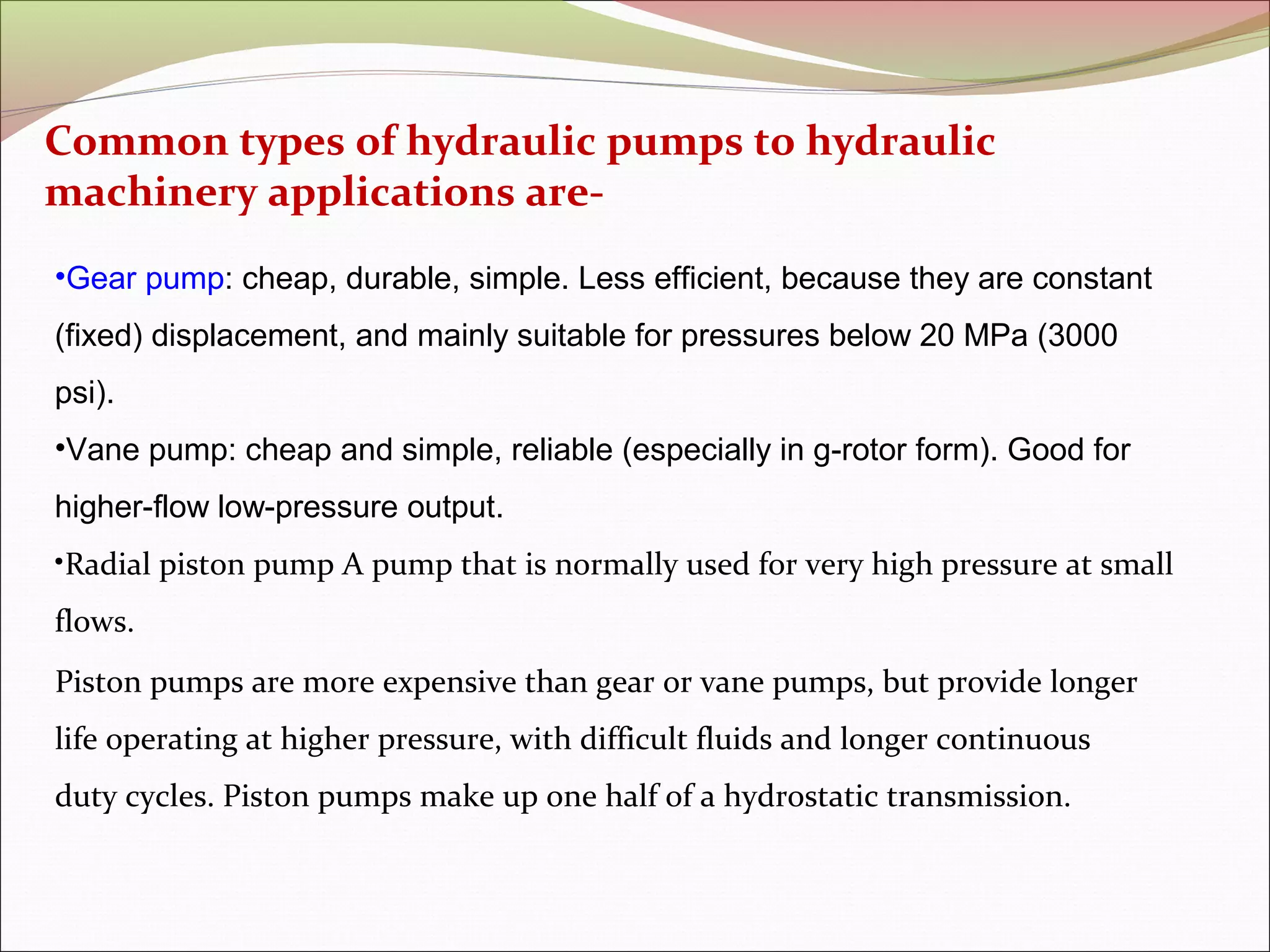 Common types of hydraulic pumps to hydraulic machinery applications are-

•Gear pump: cheap, durable, simple. Less efficient, because they are constant (fixed) displacement, and mainly suitable for pressures below 20 MPa (3000 psi).

•Vane pump: cheap and simple, reliable (especially in g-rotor form). Good for higher-flow low-pressure output.

•Radial piston pump A pump that is normally used for very high pressure at small flows.

Piston pumps are more expensive than gear or vane pumps, but provide longer life operating at higher pressure, with difficult fluids and longer continuous duty cycles. Piston pumps make up one half of a hydrostatic transmission.